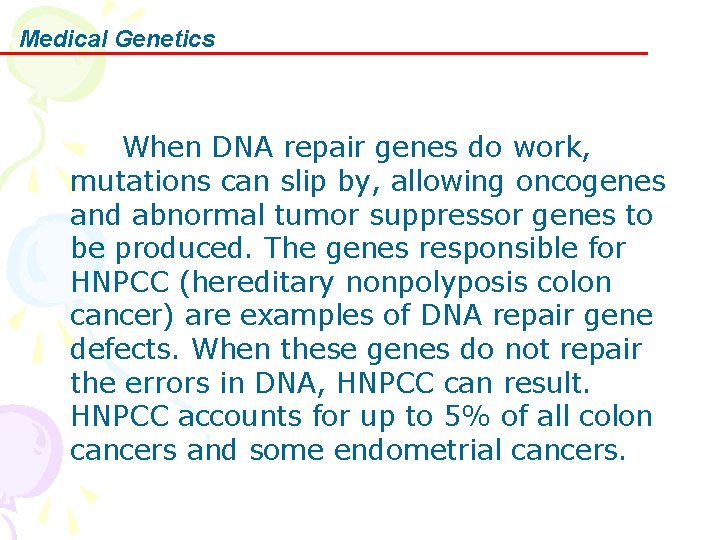 Medical Genetics

When DNA repair genes do work, mutations can slip by, allowing oncogenes and abnormal tumor suppressor genes to be produced. The genes responsible for HNPCC (hereditary nonpolyposis colon cancer) are examples of DNA repair gene defects. When these genes do not repair the errors in DNA, HNPCC can result. HNPCC accounts for up to 5% of all colon cancers and some endometrial cancers.